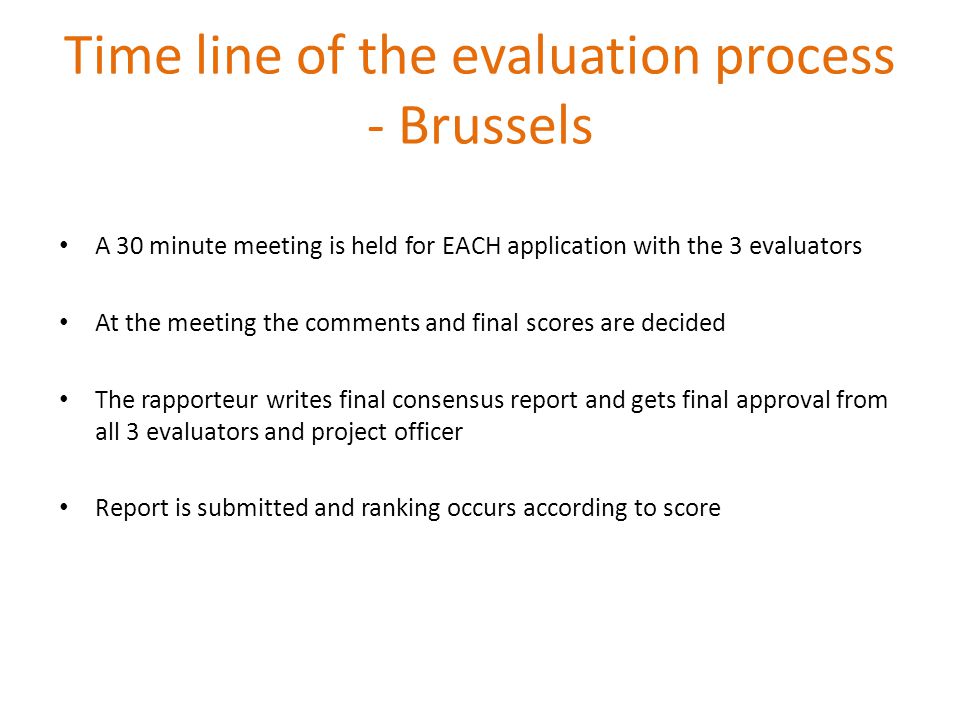 Time line of the evaluation process - Brussels

• A 30 minute meeting is held for EACH application with the 3 evaluators

• At the meeting the comments and final scores are decided

• The rapporteur writes final consensus report and gets final approval from all 3 evaluators and project officer

• Report is submitted and ranking occurs according to score